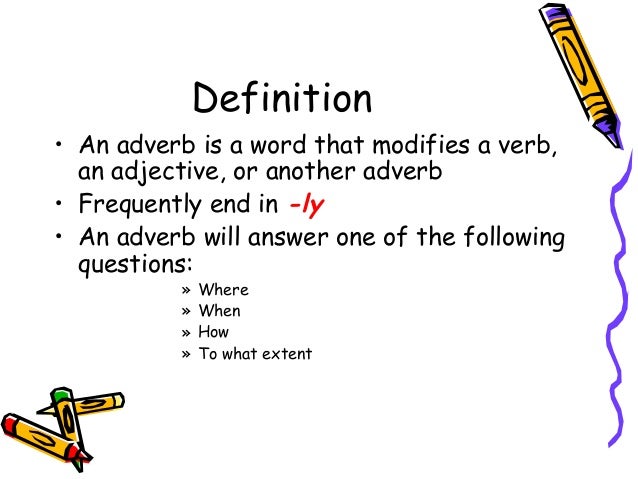 Definition

• An adverb is a word that modifies a verb, an adjective, or another adverb
• Frequently end in -ly
• An adverb will answer one of the following questions:
» Where
» When
» How
» To what extent